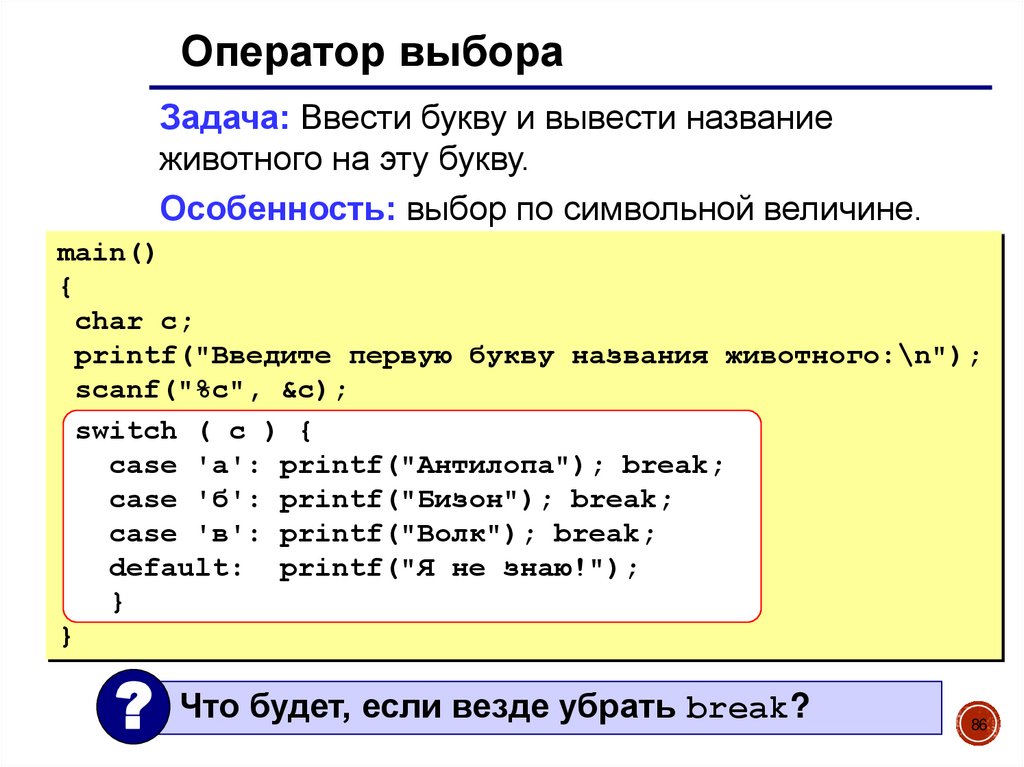 Оператор выбора

Задача: Ввести букву и вывести название животного на эту букву.

Особенность: выбор по символьной величине.

main()
{
 char c;
 printf("Введите первую букву названия животного:\n");
 scanf("%c", &c);
 switch ( c ) {
   case 'а': printf("Антилопа"); break;
   case 'б': printf("Бизон"); break;
   case 'в': printf("Волк"); break;
   default:  printf("Я не знаю!");
   }
}

?

Что будет, если везде убрать break?

86